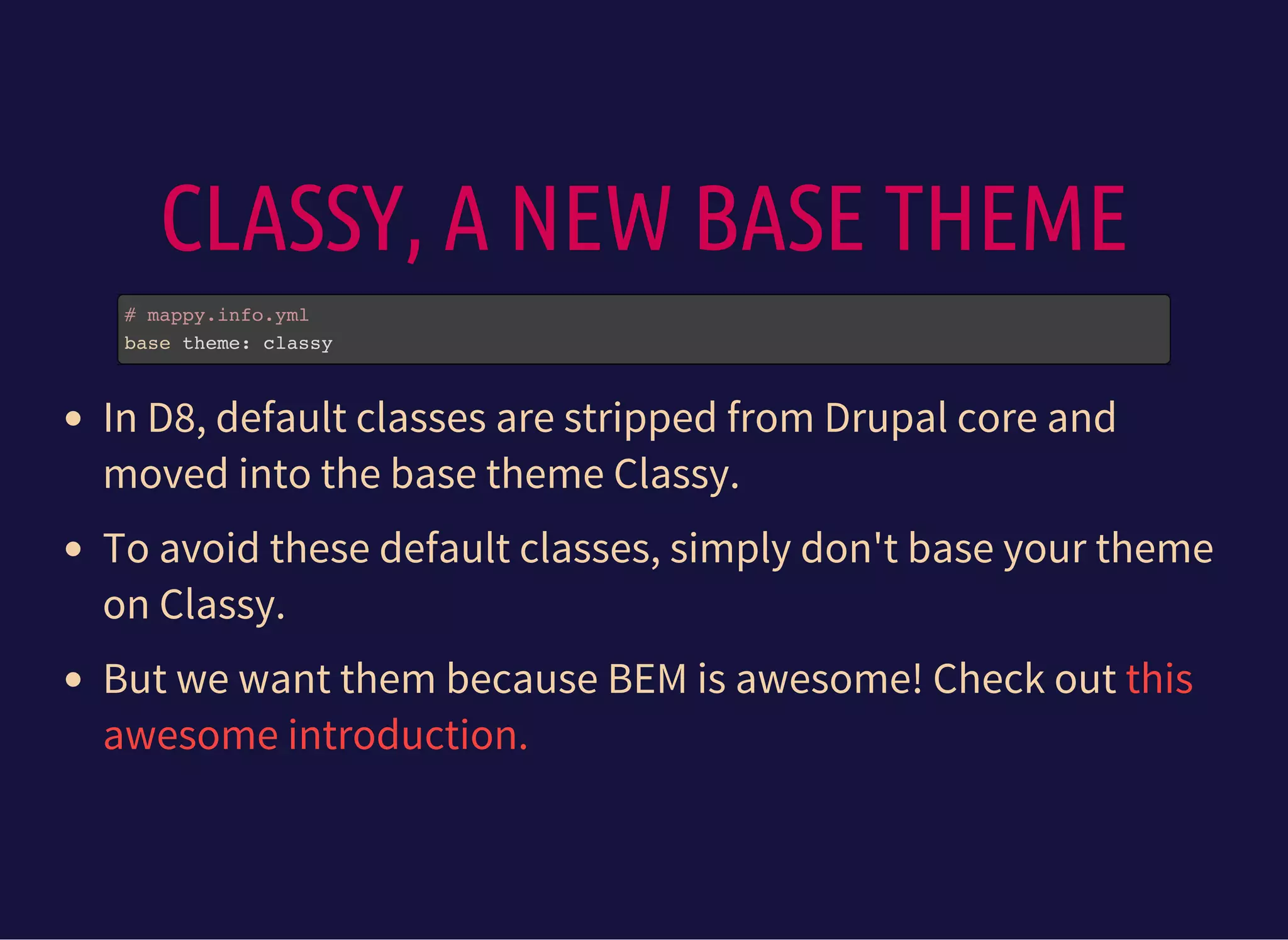 CLASSY, A NEW BASE THEME

# mappy.info.yml
base theme: classy

- In D8, default classes are stripped from Drupal core and moved into the base theme Classy.
- To avoid these default classes, simply don't base your theme on Classy.
- But we want them because BEM is awesome! Check out this awesome introduction.